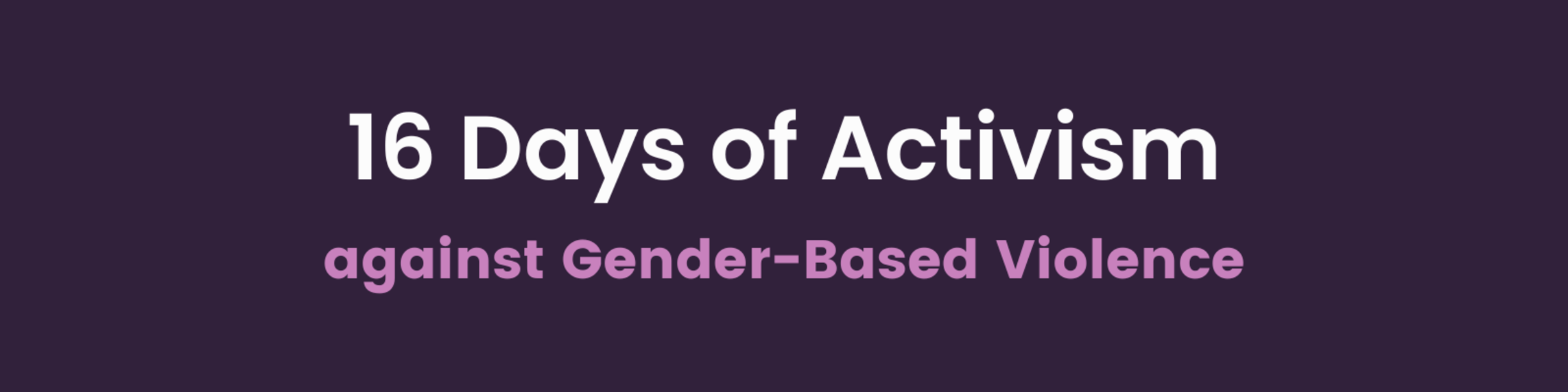 16 Days of Activism

against Gender-Based Violence